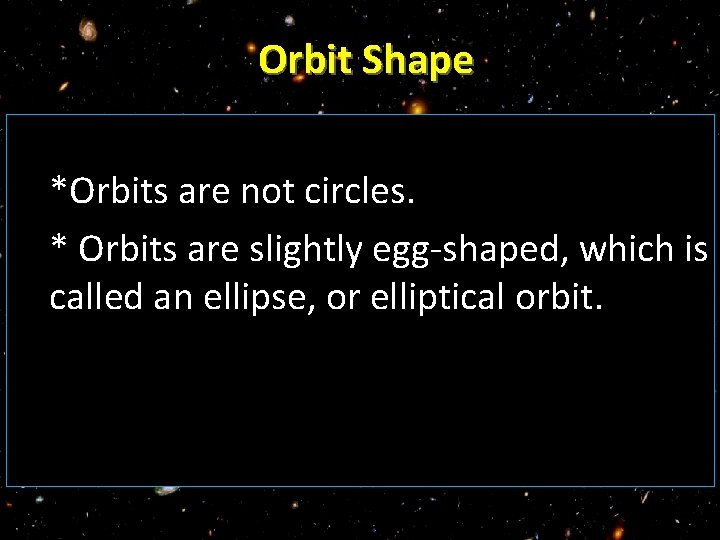 Orbit Shape

*Orbits are not circles.

* Orbits are slightly egg-shaped, which is called an ellipse, or elliptical orbit.